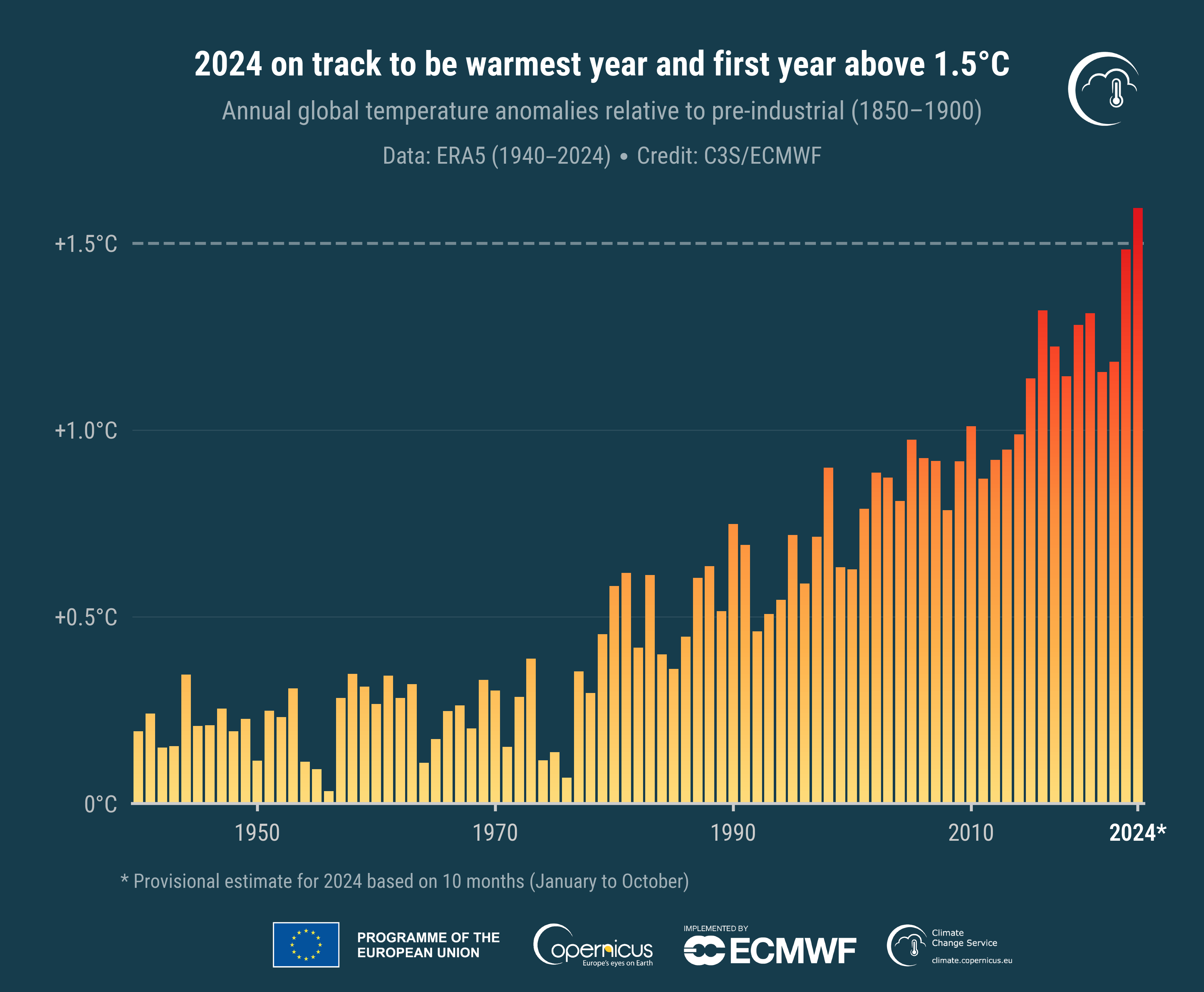 2024 on track to be warmest year and first year above 1.5°C

Annual global temperature anomalies relative to pre-industrial (1850–1900)

Data: ERA5 (1940–2024) • Credit: C3S/ECMWF

+1.5°C
+1.0°C
+0.5°C
0°C

1950
1970
1990
2010
2024*

* Provisional estimate for 2024 based on 10 months (January to October)

PROGRAMME OF THE EUROPEAN UNION

Copernicus
Europe's eyes on Earth

IMPLEMENTED BY
ECMWF

Climate Change Service
climate.copernicus.eu